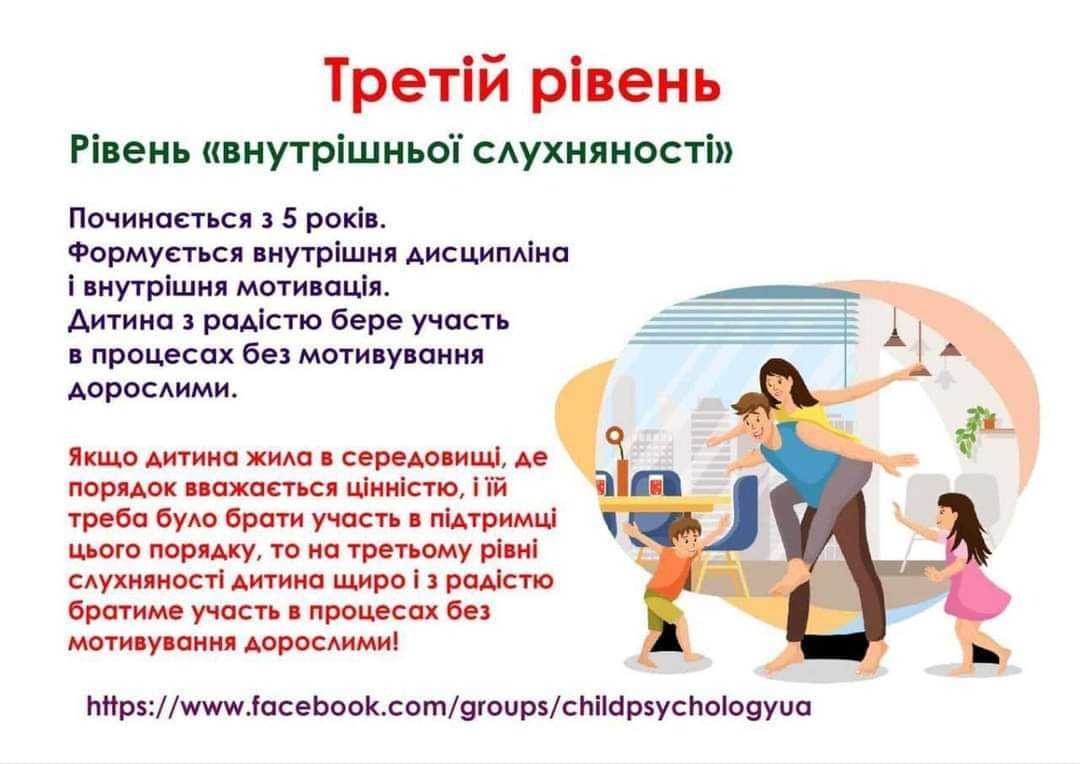 Третій рівень

Рівень «внутрішньої слухняності»

Починається з 5 років.
Формується внутрішня дисципліна і внутрішня мотивація.
Дитина з радістю бере участь в процесах без мотивування дорослими.

Якщо дитина жила в середовищі, де порядок вважається цінністю, і їй треба було брати участь в підтримці цього порядку, то на третьому рівні слухняності дитина щиро і з радістю братиме участь в процесах без мотивування дорослими!

https://www.facebook.com/groups/childpsychologyua